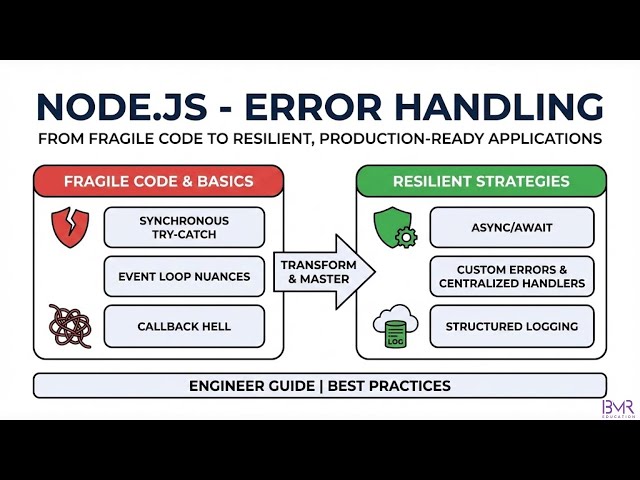 NODE.JS - ERROR HANDLING

FROM FRAGILE CODE TO RESILIENT, PRODUCTION-READY APPLICATIONS

FRAGILE CODE & BASICS

SYNCHRONOUS TRY-CATCH

EVENT LOOP NUANCES

CALLBACK HELL

TRANSFORM & MASTER

RESILIENT STRATEGIES

ASYNC/AWAIT

CUSTOM ERRORS & CENTRALIZED HANDLERS

LOG

STRUCTURED LOGGING

ENGINEER GUIDE | BEST PRACTICES

BMR
EDUCATION